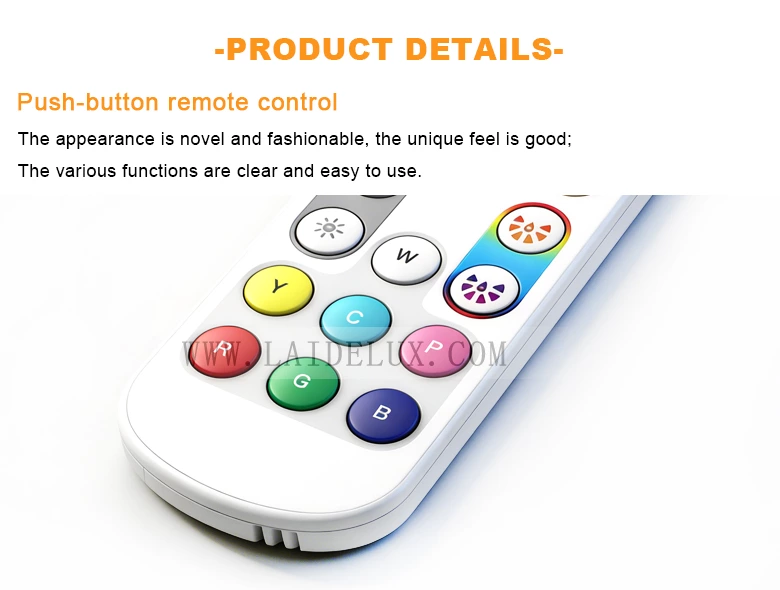 -PRODUCT DETAILS-

Push-button remote control

The appearance is novel and fashionable, the unique feel is good;

The various functions are clear and easy to use.

W

Y

C

R

P

G

B

WWW.LAIDELUX.COM